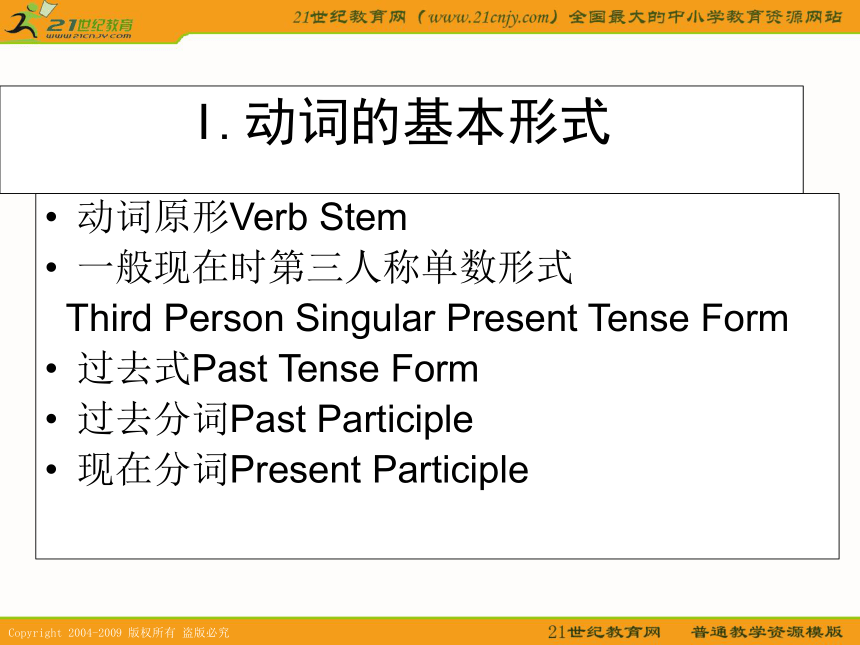 21世纪教育
www.21cnjy.com

21世纪教育网（www.21cnjy.com）全国最大的中小学教育资源网站

I. 动词的基本形式

• 动词原形Verb Stem
• 一般现在时第三人称单数形式
Third Person Singular Present Tense Form
• 过去式Past Tense Form
• 过去分词Past Participle
• 现在分词Present Participle

Copyright 2004-2009 版权所有 盗版必究

21世纪教育网 普通教学资源模版